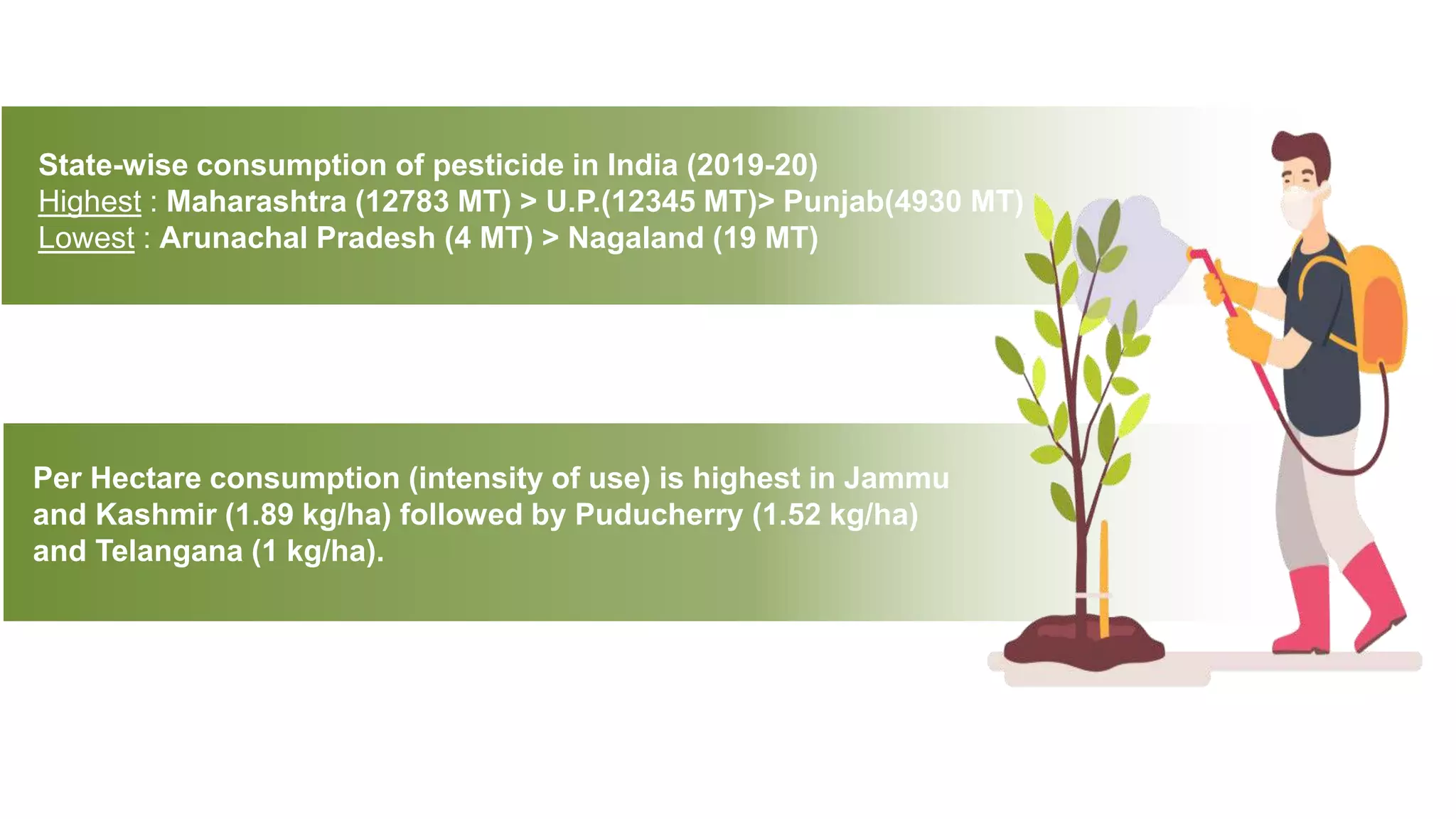 State-wise consumption of pesticide in India (2019-20)
Highest : Maharashtra (12783 MT) > U.P.(12345 MT)> Punjab(4930 MT)
Lowest : Arunachal Pradesh (4 MT) > Nagaland (19 MT)

Per Hectare consumption (intensity of use) is highest in Jammu and Kashmir (1.89 kg/ha) followed by Puducherry (1.52 kg/ha) and Telangana (1 kg/ha).